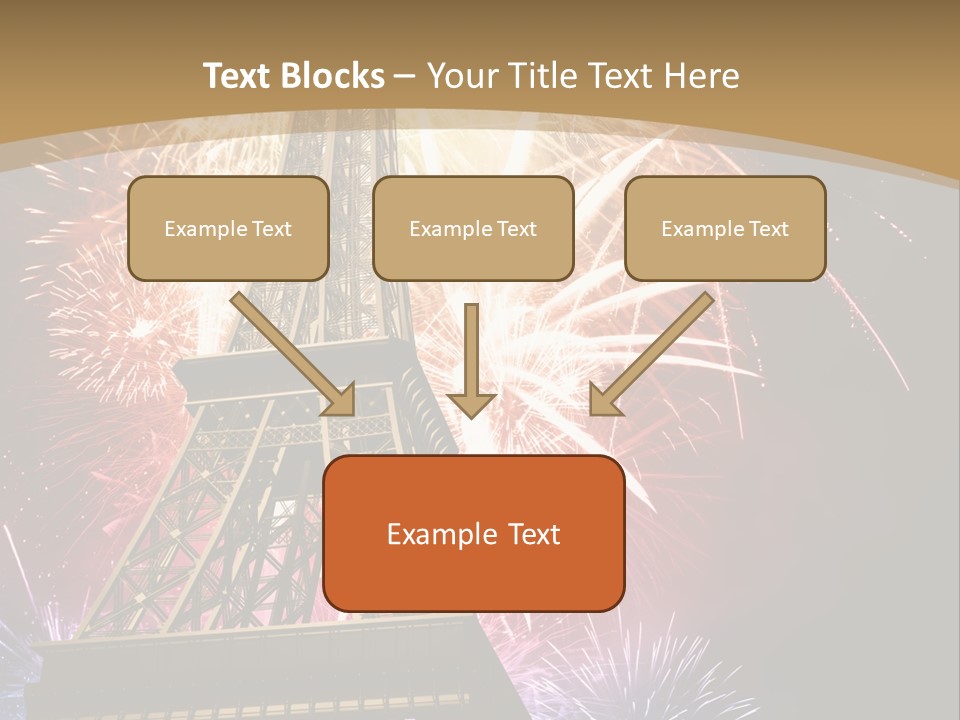 Text Blocks – Your Title Text Here

Example Text

Example Text

Example Text

Example Text